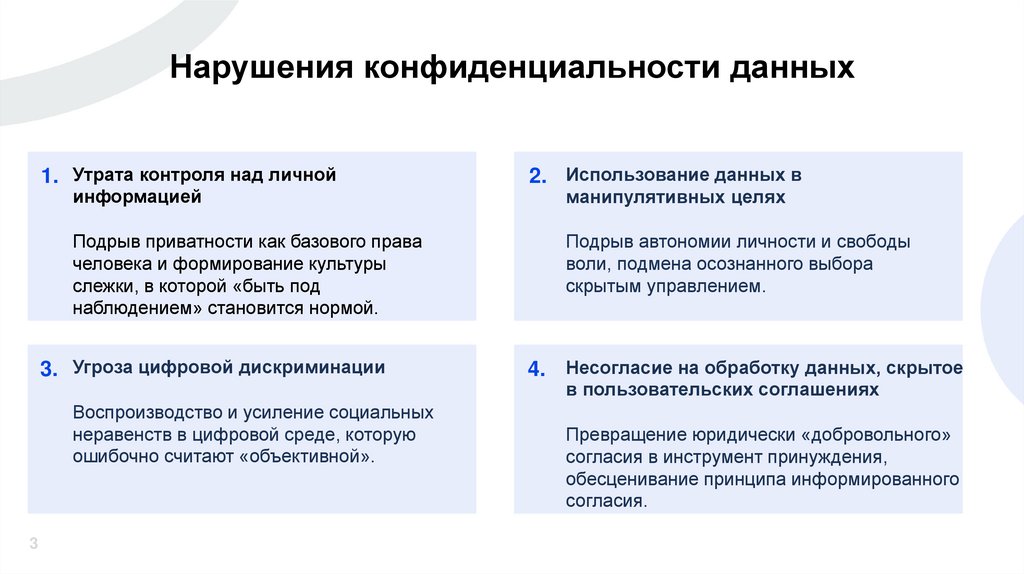 Нарушения конфиденциальности данных

1. Утрата контроля над личной информацией

Подрыв приватности как базового права человека и формирование культуры слежки, в которой «быть под наблюдением» становится нормой.

2. Использование данных в манипулятивных целях

Подрыв автономии личности и свободы воли, подмена осознанного выбора скрытым управлением.

3. Угроза цифровой дискриминации

Воспроизводство и усиление социальных неравенств в цифровой среде, которую ошибочно считают «объективной».

4. Несогласие на обработку данных, скрытое в пользовательских соглашениях

Превращение юридически «добровольного» согласия в инструмент принуждения, обесценивание принципа информированного согласия.

3